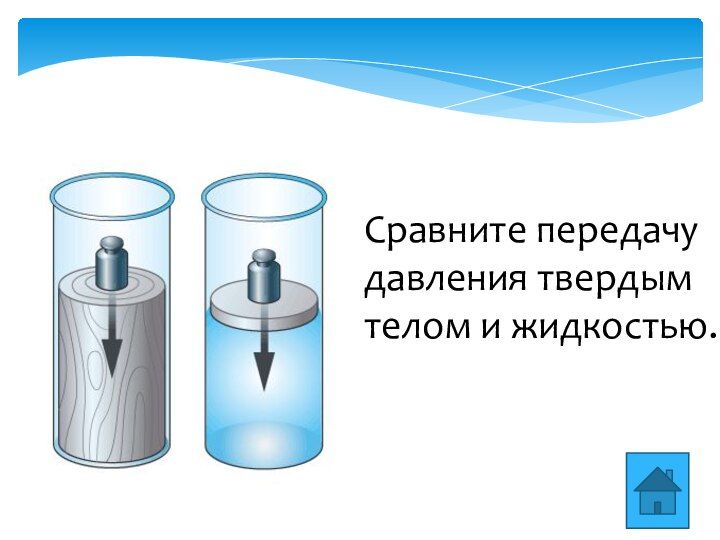 Сравните передачу давления твердым телом и жидкостью.